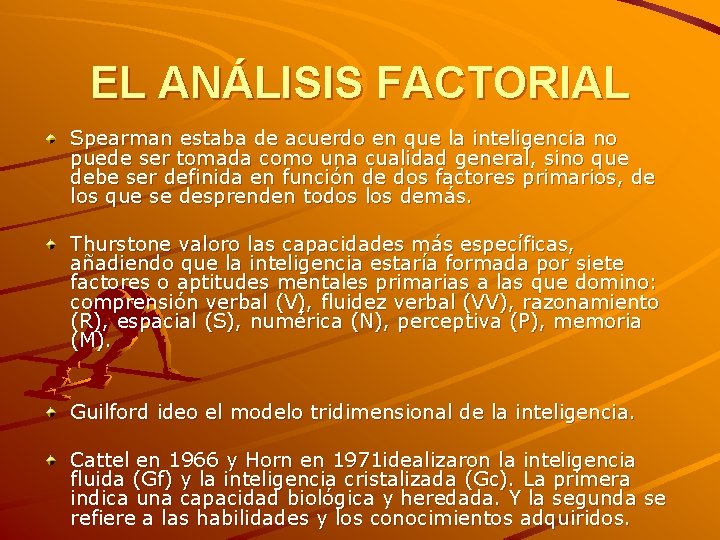 EL ANÁLISIS FACTORIAL

Spearman estaba de acuerdo en que la inteligencia no puede ser tomada como una cualidad general, sino que debe ser definida en función de dos factores primarios, de los que se desprenden todos los demás.

Thurstone valoro las capacidades más específicas, añadiendo que la inteligencia estaría formada por siete factores o aptitudes mentales primarias a las que domino: comprensión verbal (V), fluidez verbal (VV), razonamiento (R), espacial (S), numérica (N), perceptiva (P), memoria (M).

Guilford ideo el modelo tridimensional de la inteligencia.

Cattel en 1966 y Horn en 1971idealizaron la inteligencia fluida (Gf) y la inteligencia cristalizada (Gc). La primera indica una capacidad biológica y heredada. Y la segunda se refiere a las habilidades y los conocimientos adquiridos.